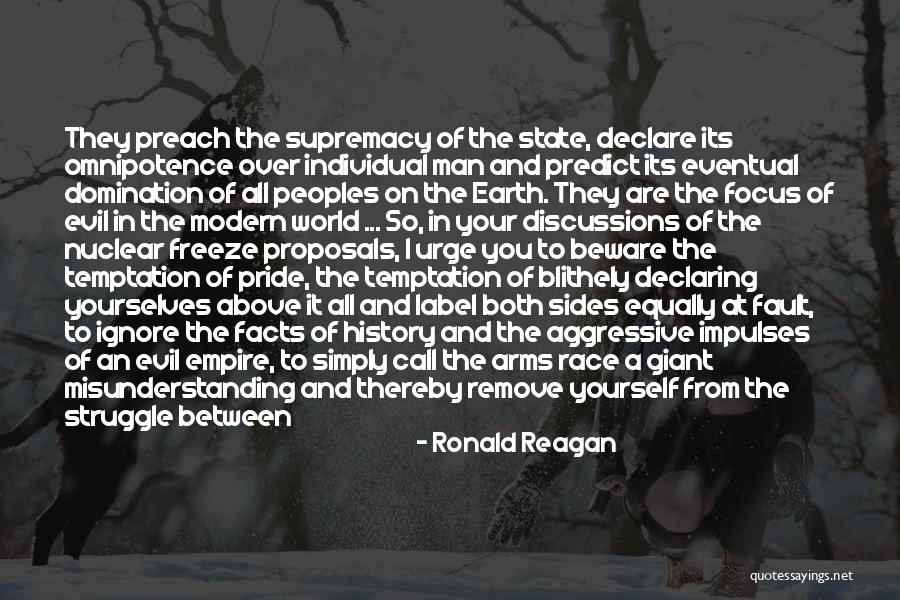 They preach the supremacy of the state, declare its omnipotence over individual man and predict its eventual domination of all peoples on the Earth. They are the focus of evil in the modern world ... So, in your discussions of the nuclear freeze proposals, I urge you to beware the temptation of pride, the temptation of blithely declaring yourselves above it all and label both sides equally at fault, to ignore the facts of history and the aggressive impulses of an evil empire, to simply call the arms race a giant misunderstanding and thereby remove yourself from the struggle between

- Ronald Reagan

quotessayings.net